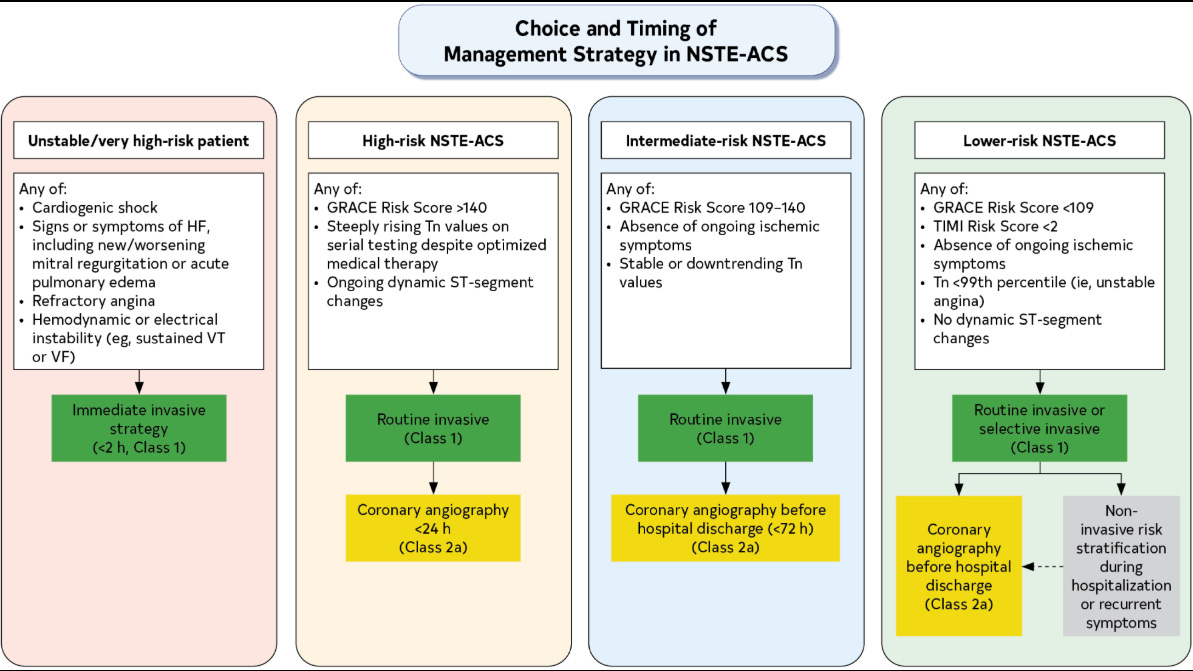 Choice and Timing of Management Strategy in NSTE-ACS

Unstable/very high-risk patient

Any of:
• Cardiogenic shock
• Signs or symptoms of HF, including new/worsening mitral regurgitation or acute pulmonary edema
• Refractory angina
• Hemodynamic or electrical instability (eg, sustained VT or VF)

Immediate invasive strategy (<2 h, Class 1)

High-risk NSTE-ACS

Any of:
• GRACE Risk Score >140
• Steeply rising Tn values on serial testing despite optimized medical therapy
• Ongoing dynamic ST-segment changes

Routine invasive (Class 1)

Coronary angiography <24 h (Class 2a)

Intermediate-risk NSTE-ACS

Any of:
• GRACE Risk Score 109–140
• Absence of ongoing ischemic symptoms
• Stable or downtrending Tn values

Routine invasive (Class 1)

Coronary angiography before hospital discharge (<72 h) (Class 2a)

Lower-risk NSTE-ACS

Any of:
• GRACE Risk Score <109
• TIMI Risk Score <2
• Absence of ongoing ischemic symptoms
• Tn <99th percentile (ie, unstable angina)
• No dynamic ST-segment changes

Routine invasive or selective invasive (Class 1)

Coronary angiography before hospital discharge (Class 2a)

Non-invasive risk stratification during hospitalization or recurrent symptoms